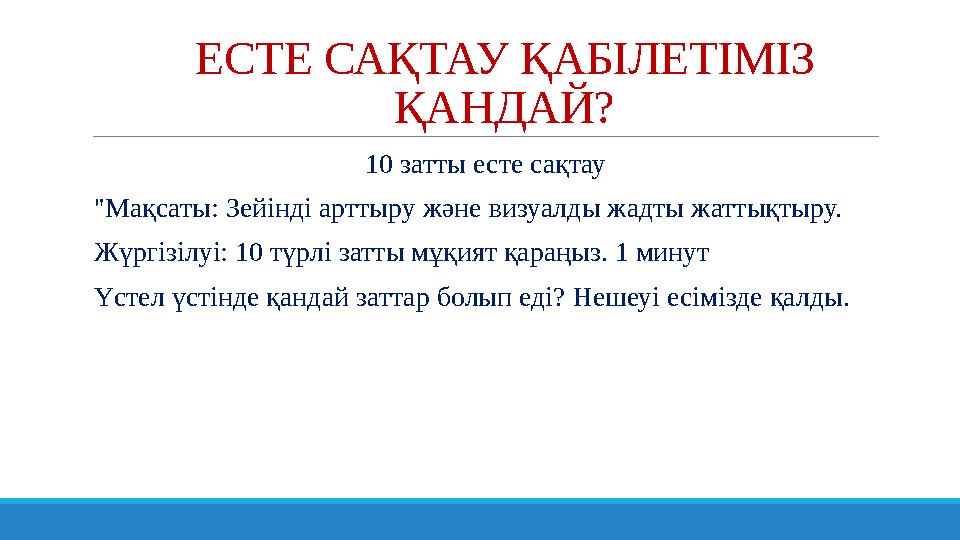 ЕСТЕ САҚТАУ ҚАБІЛЕТІМІЗ ҚАНДАЙ?

10 затты есте сақтау

"Мақсаты: Зейінді арттыру және визуалды жадты жаттықтыру.

Жүргізілуі: 10 түрлі затты мұқият қараңыз. 1 минут

Үстел үстінде қандай заттар болып еді? Нешеуі есімізде қалды.